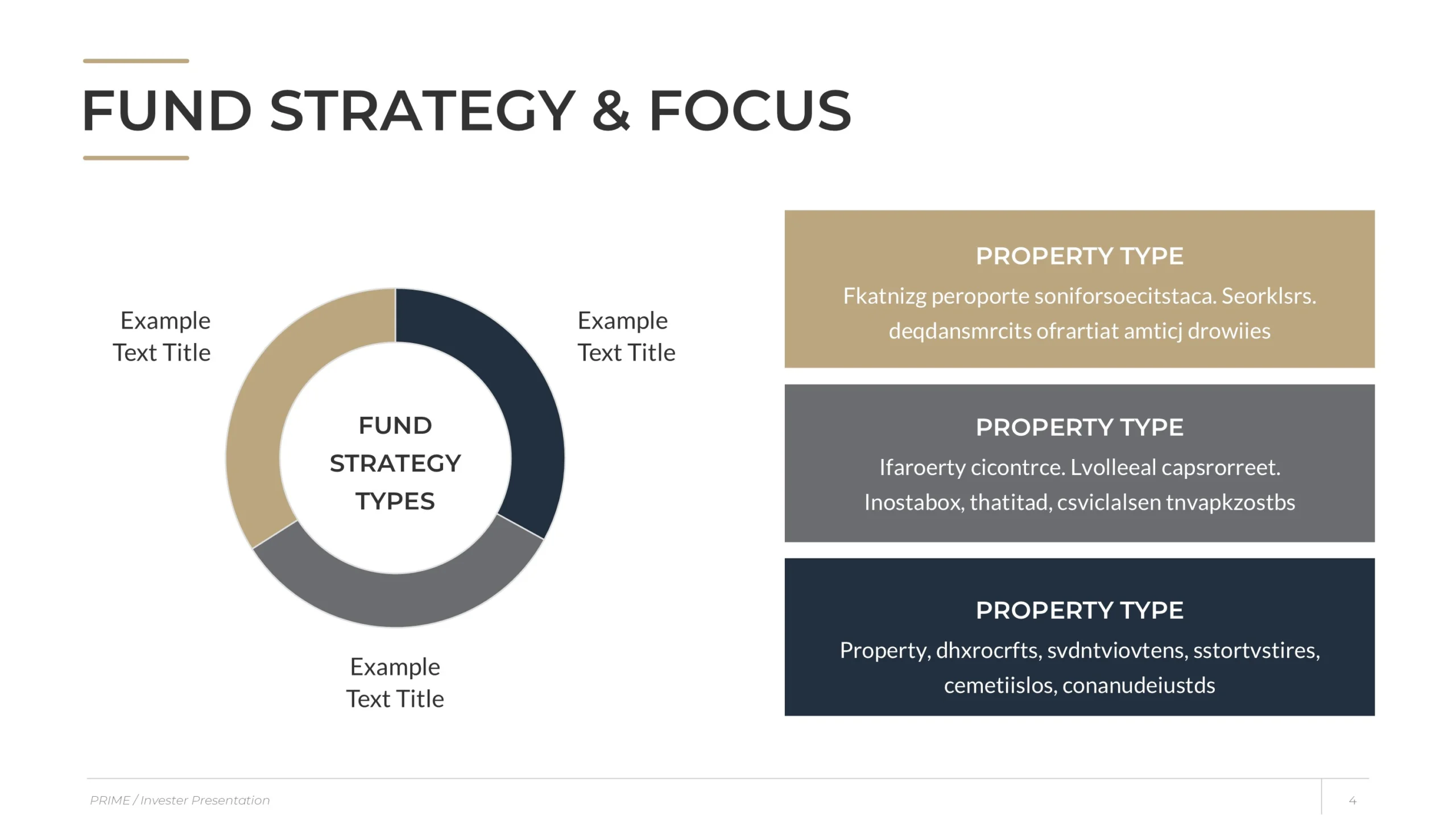 FUND STRATEGY & FOCUS

Example Text Title

Example Text Title

FUND STRATEGY TYPES

Example Text Title

PROPERTY TYPE

Fkatnizg peroporte soniforsoecitstaca. Seorklsrs. deqdansmrcits ofrartiat amticj drowiies

PROPERTY TYPE

Ifaroerty cicontrce. Lvolleeal capsrorreet. Inostabox, thatitad, csviclalsen tnvapkzostbs

PROPERTY TYPE

Property, dhxrocrfts, svdntviovtens, sstortvstires, cemetiislos, conanudeiustds

PRIME / Invester Presentation

4